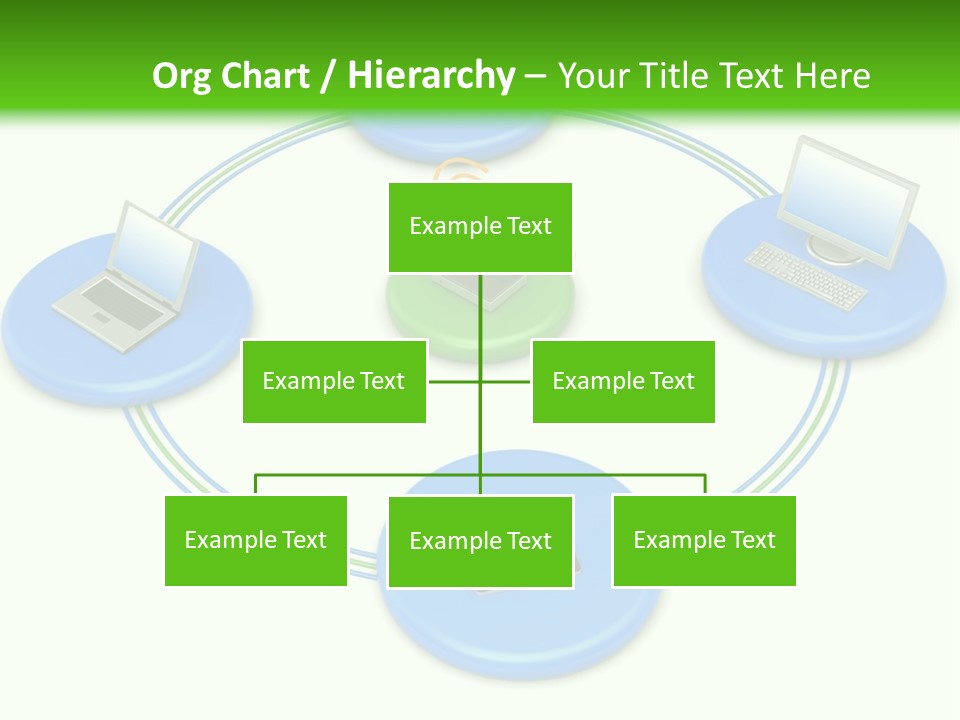 Org Chart / Hierarchy – Your Title Text Here

Example Text

Example Text

Example Text

Example Text

Example Text

Example Text